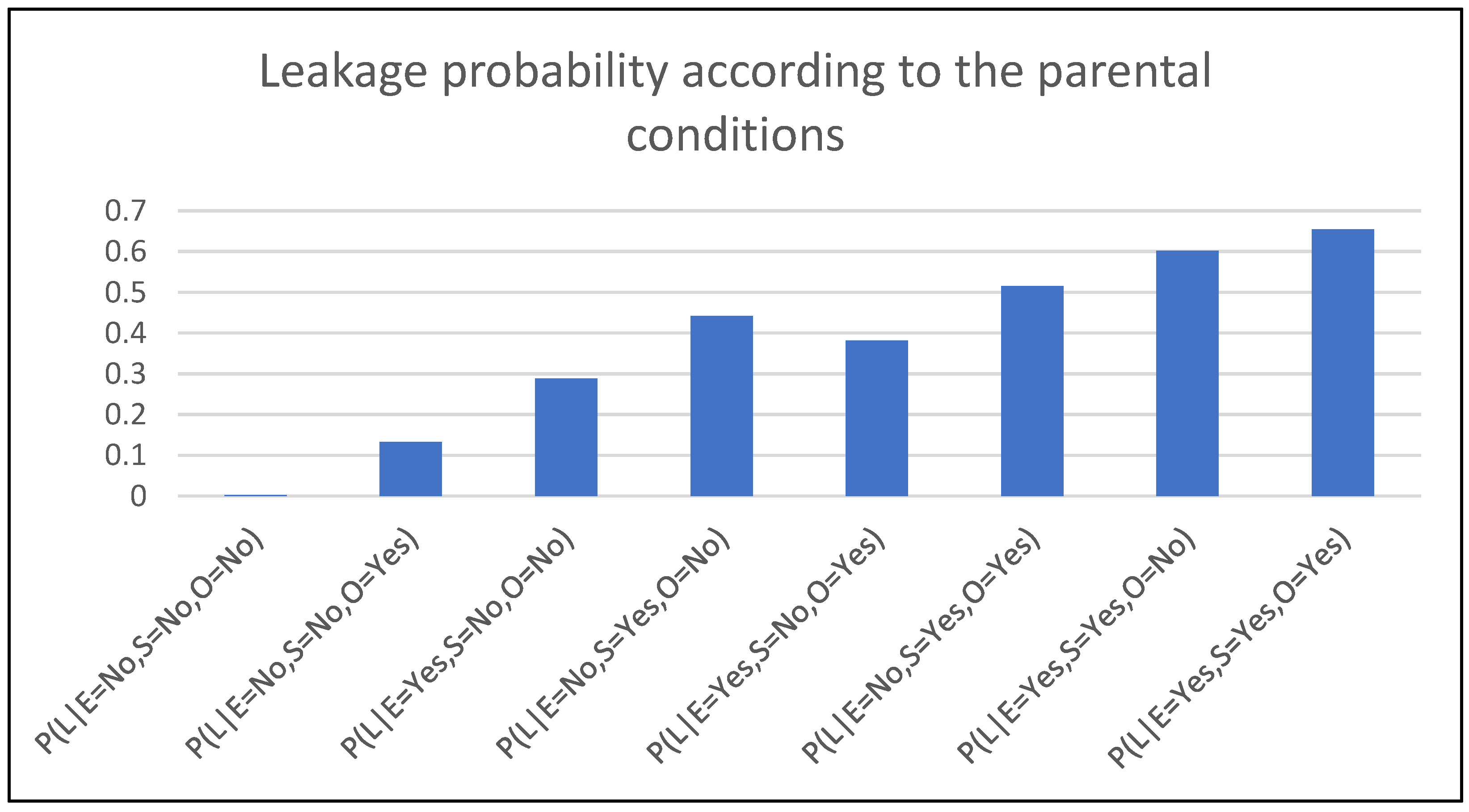 Leakage probability according to the parental conditions

0.7
0.6
0.5
0.4
0.3
0.2
0.1
0

P(L|E=No,S=No,O=No)
P(L|E=No,S=No,O=Yes)
P(L|E=Yes,S=No,O=No)
P(L|E=No,S=Yes,O=No)
P(L|E=Yes,S=No,O=Yes)
P(L|E=No,S=Yes,O=Yes)
P(L|E=Yes,S=Yes,O=No)
P(L|E=Yes,S=Yes,O=Yes)